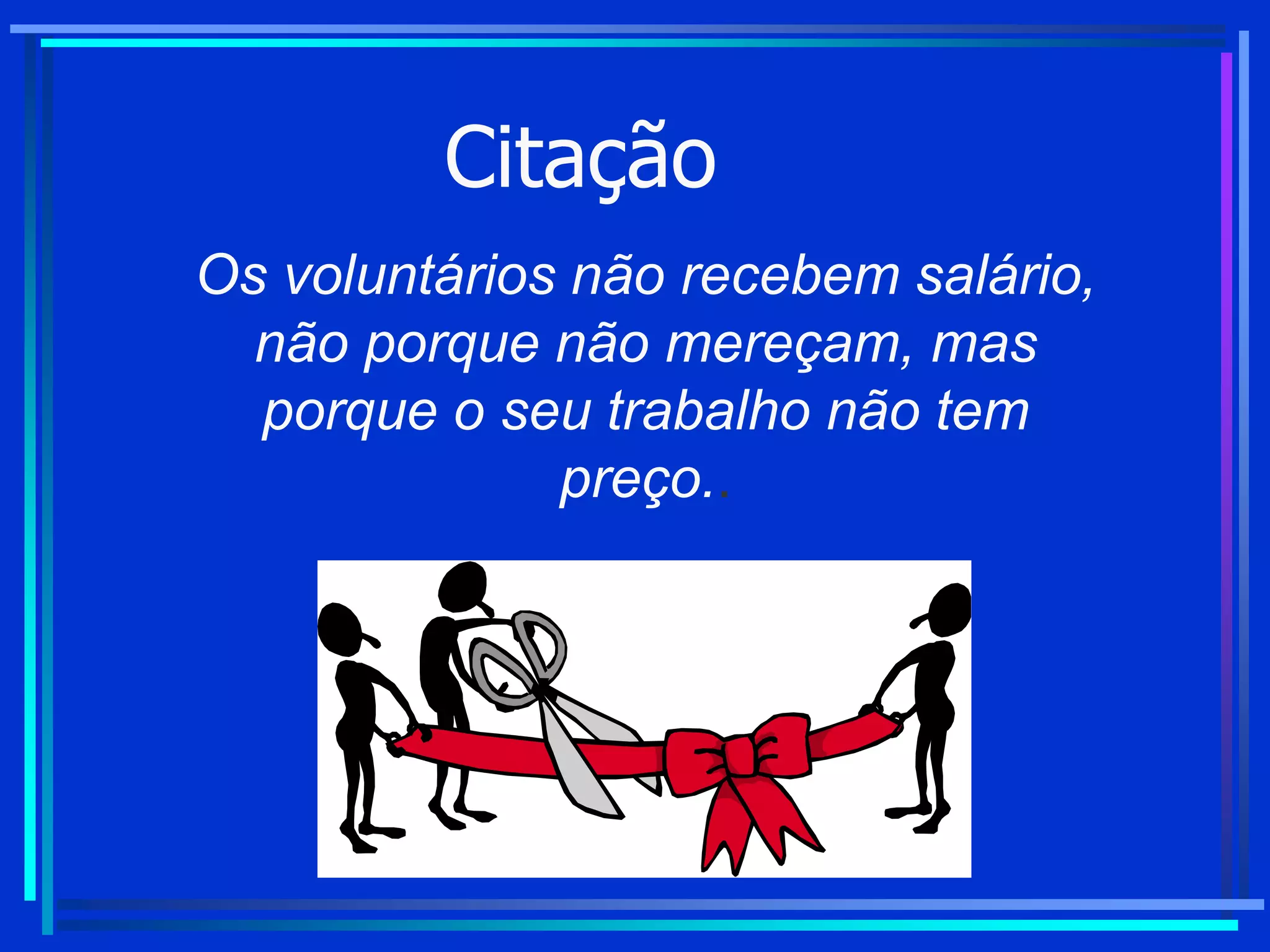 Citação

Os voluntários não recebem salário, não porque não mereçam, mas porque o seu trabalho não tem preço..